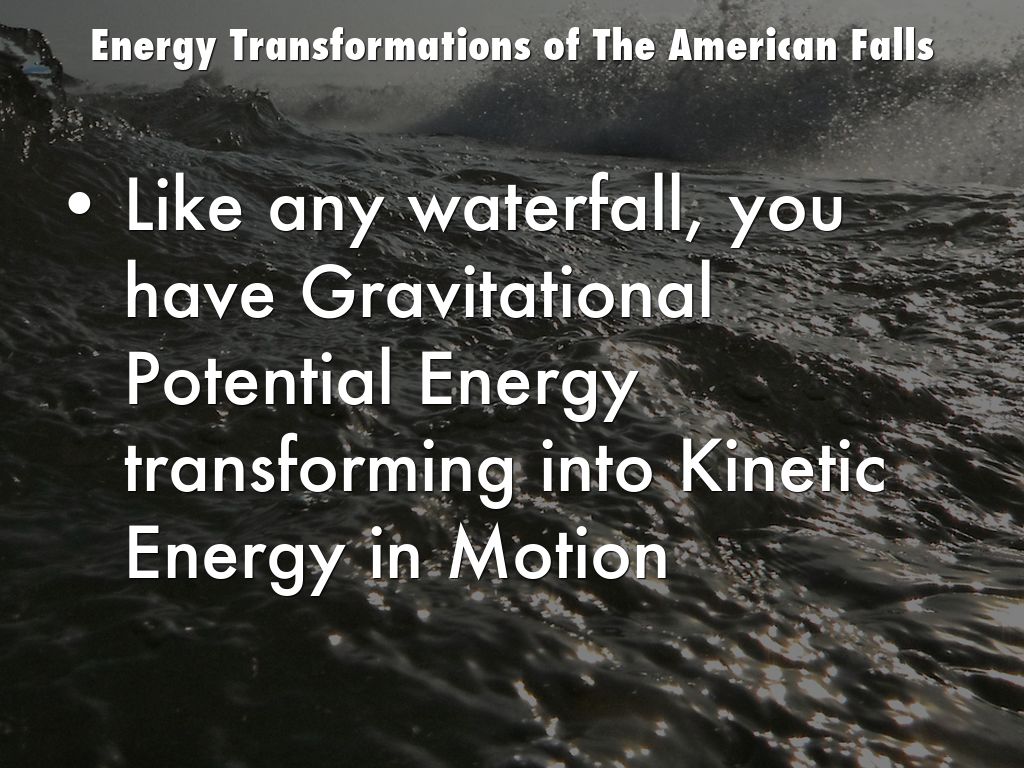 Energy Transformations of The American Falls

• Like any waterfall, you have Gravitational Potential Energy transforming into Kinetic Energy in Motion